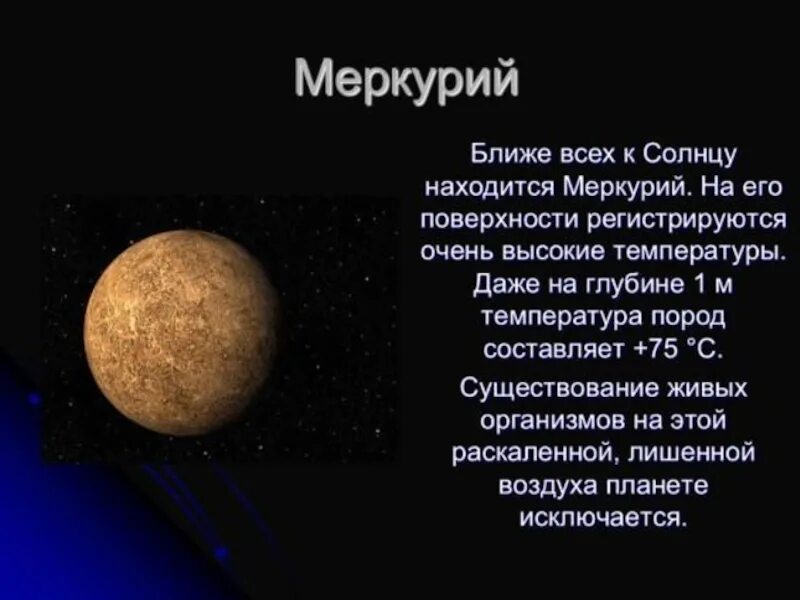 Меркурий

Ближе всех к Солнцу находится Меркурий. На его поверхности регистрируются очень высокие температуры. Даже на глубине 1 м температура пород составляет +75 °С.

Существование живых организмов на этой раскаленной, лишенной воздуха планете исключается.